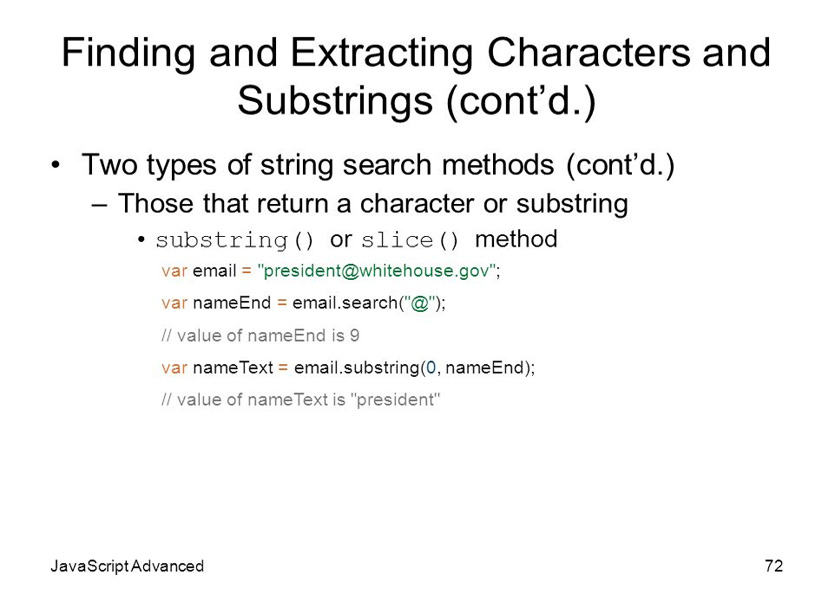 Finding and Extracting Characters and Substrings (cont'd.)

• Two types of string search methods (cont'd.)

– Those that return a character or substring

• substring() or slice() method

var email = "president@whitehouse.gov";

var nameEnd = email.search("@");

// value of nameEnd is 9

var nameText = email.substring(0, nameEnd);

// value of nameText is "president"

JavaScript Advanced

72